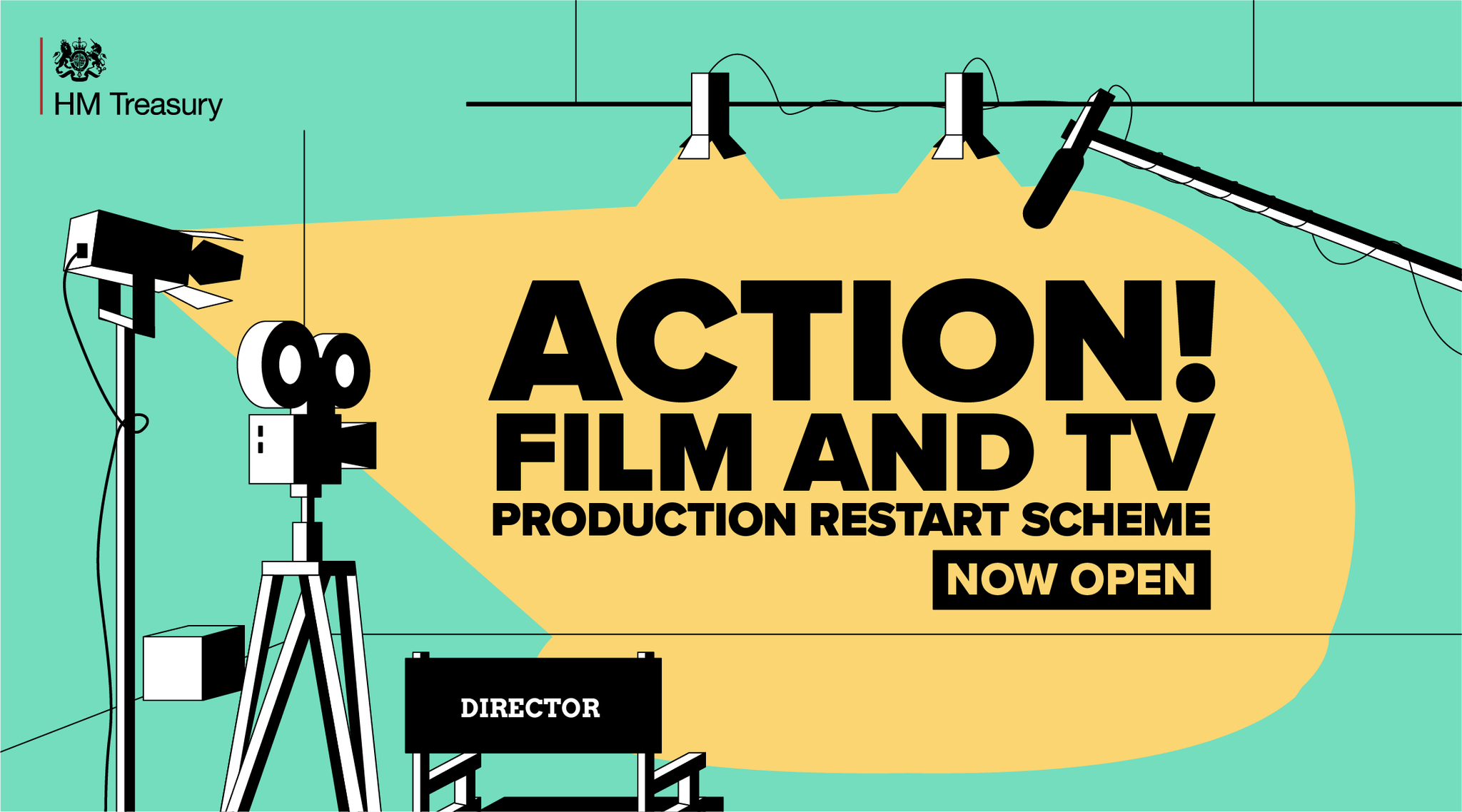 HM Treasury

ACTION!
FILM AND TV
PRODUCTION RESTART SCHEME
NOW OPEN

DIRECTOR